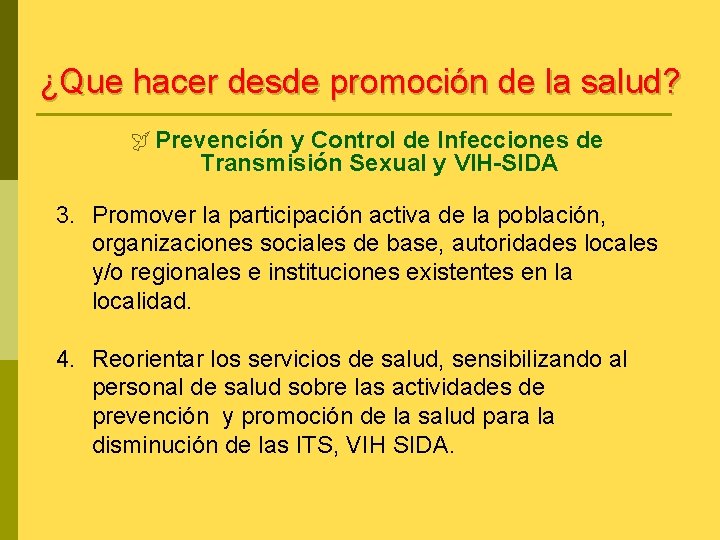 ¿Que hacer desde promoción de la salud?

Prevención y Control de Infecciones de Transmisión Sexual y VIH-SIDA

3. Promover la participación activa de la población, organizaciones sociales de base, autoridades locales y/o regionales e instituciones existentes en la localidad.

4. Reorientar los servicios de salud, sensibilizando al personal de salud sobre las actividades de prevención y promoción de la salud para la disminución de las ITS, VIH SIDA.